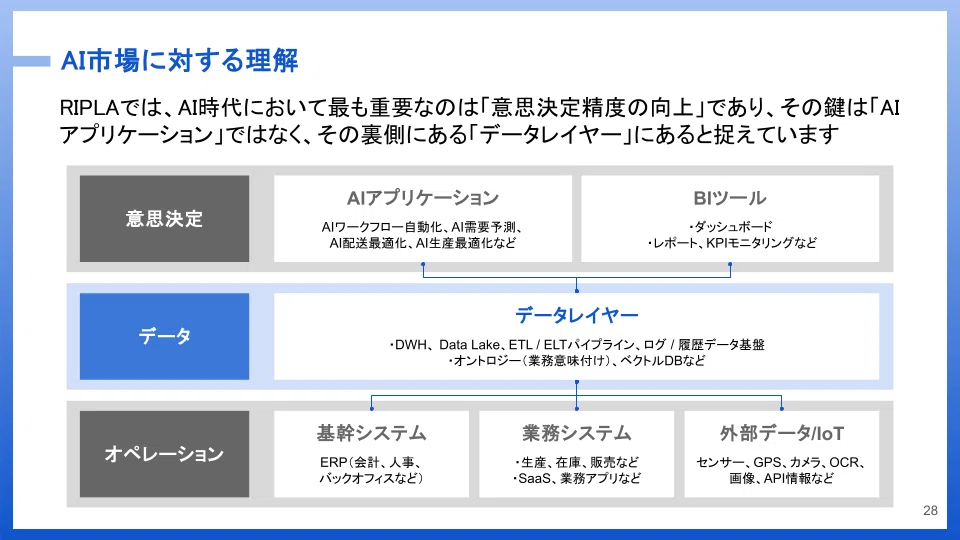 AI市場に対する理解

RIPLAでは、AI時代において最も重要なのは「意思決定精度の向上」であり、その鍵は「AIアプリケーション」ではなく、その裏側にある「データレイヤー」にあると捉えています

意思決定

AIアプリケーション
AIワークフロー自動化、AI需要予測、AI配送最適化、AI生産最適化など

BIツール
・ダッシュボード
・レポート、KPIモニタリングなど

データ

データレイヤー
・DWH、Data Lake、ETL / ELTパイプライン、ログ / 履歴データ基盤
・オントロジー（業務意味付け）、ベクトルDBなど

オペレーション

基幹システム
ERP（会計、人事、バックオフィスなど）

業務システム
・生産、在庫、販売など
・SaaS、業務アプリなど

外部データ/IoT
センサー、GPS、カメラ、OCR、画像、API情報など

28